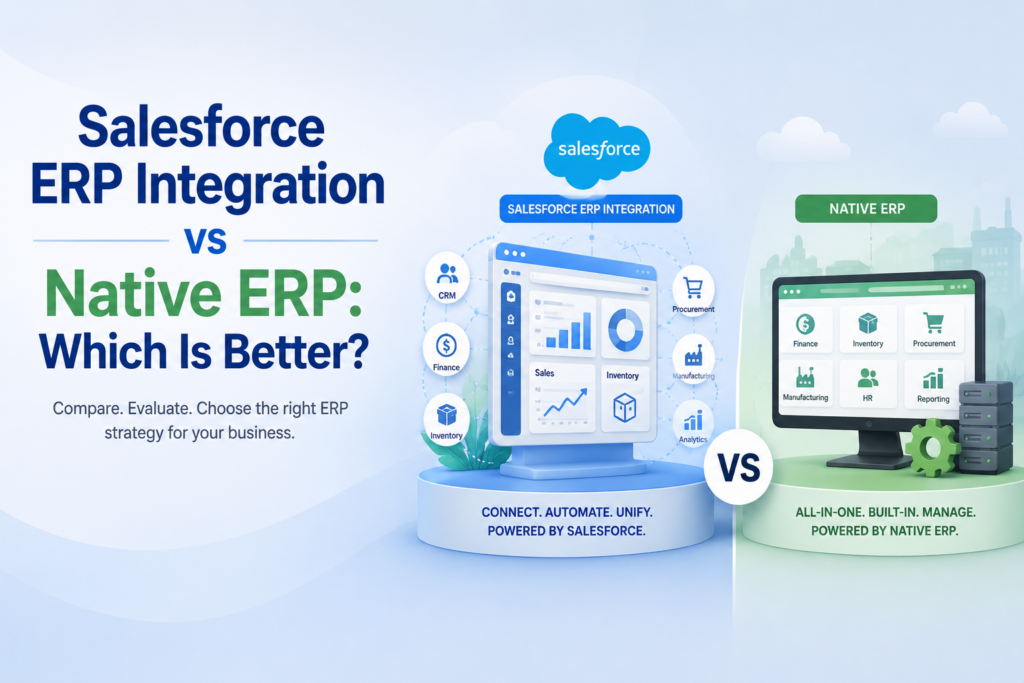 Salesforce ERP Integration

vs

Native ERP: Which Is Better?

Compare. Evaluate. Choose the right ERP strategy for your business.

salesforce

SALESFORCE ERP INTEGRATION

CRM

Finance

Inventory

Sales

Inventory

Procurement

Manufacturing

Analytics

CONNECT. AUTOMATE. UNIFY. POWERED BY SALESFORCE.

VS

NATIVE ERP

Finance

Inventory

Procurement

Manufacturing

HR

Reporting

ALL-IN-ONE. BUILT-IN. MANAGE. POWERED BY NATIVE ERP.